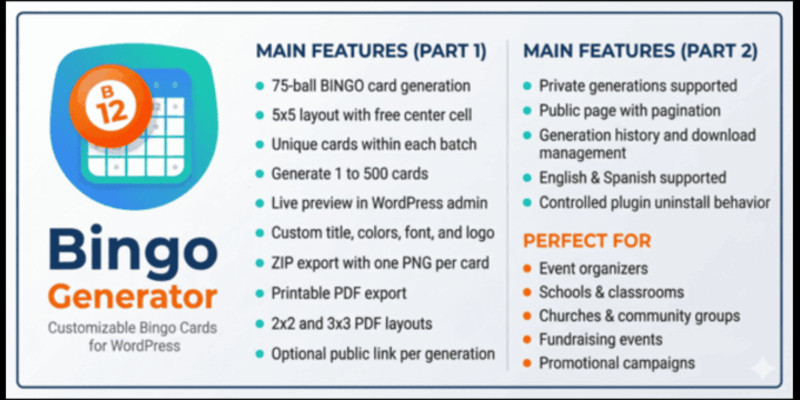 B
12

Bingo
Generator
Customizable Bingo Cards for WordPress

MAIN FEATURES (PART 1)
- 75-ball BINGO card generation
- 5x5 layout with free center cell
- Unique cards within each batch
- Generate 1 to 500 cards
- Live preview in WordPress admin
- Custom title, colors, font, and logo
- ZIP export with one PNG per card
- Printable PDF export
- 2x2 and 3x3 PDF layouts
- Optional public link per generation

MAIN FEATURES (PART 2)
- Private generations supported
- Public page with pagination
- Generation history and download management
- English & Spanish supported
- Controlled plugin uninstall behavior

PERFECT FOR
- Event organizers
- Schools & classrooms
- Churches & community groups
- Fundraising events
- Promotional campaigns